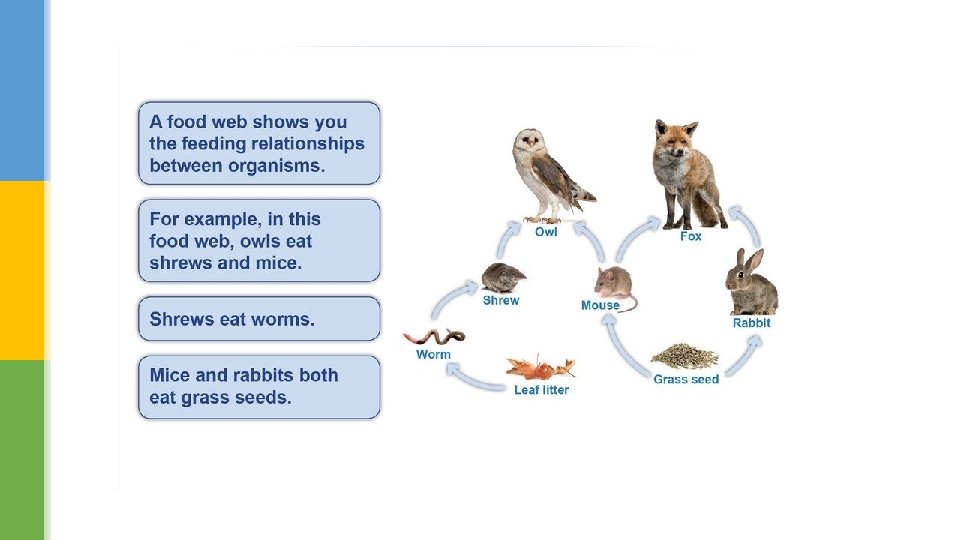 A food web shows you the feeding relationships between organisms.

For example, in this food web, owls eat shrews and mice.

Shrews eat worms.

Mice and rabbits both eat grass seeds.

Owl

Fox

Shrew

Mouse

Rabbit

Worm

Leaf litter

Grass seed